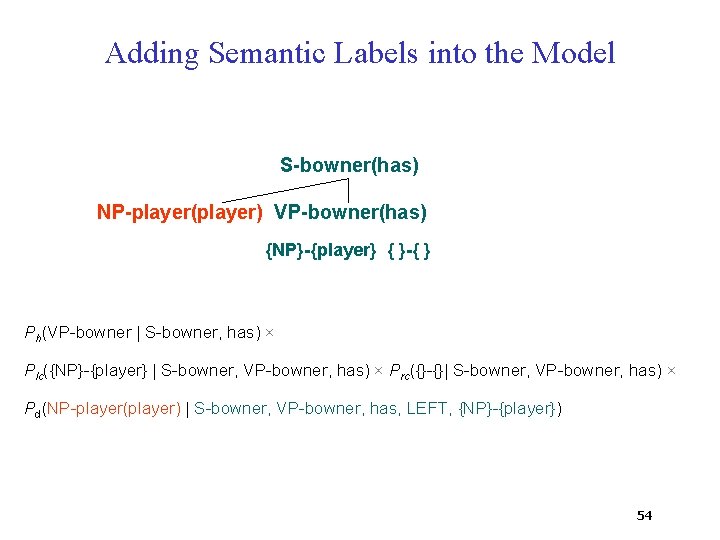 Adding Semantic Labels into the Model

S-bowner(has)

NP-player(player) VP-bowner(has)

{NP}-{player} { }-{ }

$P_h$(VP-bowner | S-bowner, has) ×

$P_{lc}$({NP}-{player} | S-bowner, VP-bowner, has) × $P_{rc}$({}-{}| S-bowner, VP-bowner, has) ×

$P_d$(NP-player(player) | S-bowner, VP-bowner, has, LEFT, {NP}-{player})

54